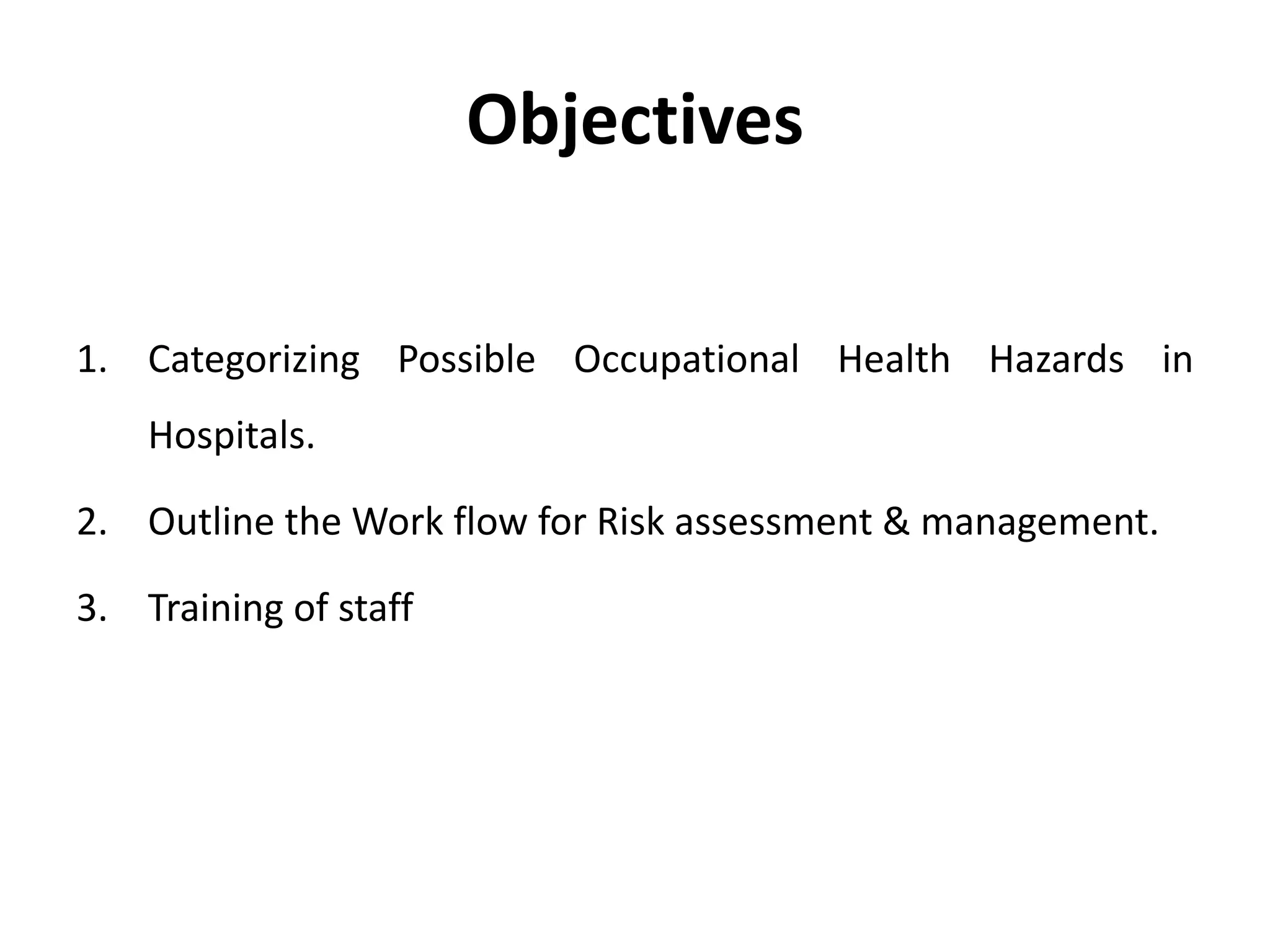 Objectives

1. Categorizing Possible Occupational Health Hazards in Hospitals.
2. Outline the Work flow for Risk assessment & management.
3. Training of staff